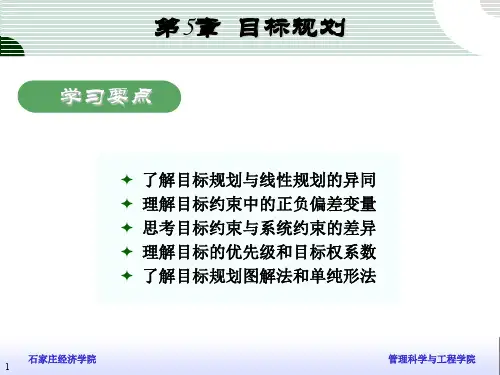 第5章 目标规划

学习要点

✦ 了解目标规划与线性规划的异同
✦ 理解目标约束中的正负偏差变量
✦ 思考目标约束与系统约束的差异
✦ 理解目标的优先级和目标权系数
✦ 了解目标规划图解法和单纯形法

1 石家庄经济学院 管理科学与工程学院